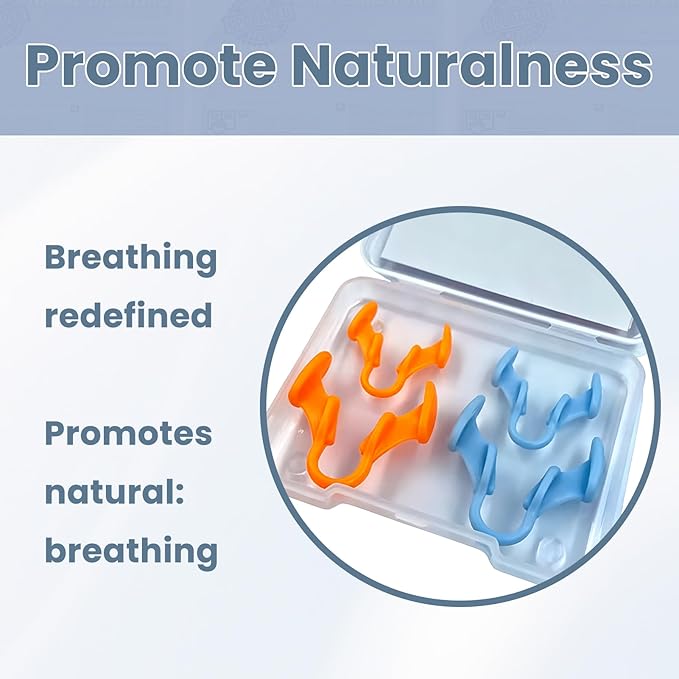 Promote Naturalness

Breathing redefined

Promotes natural: breathing